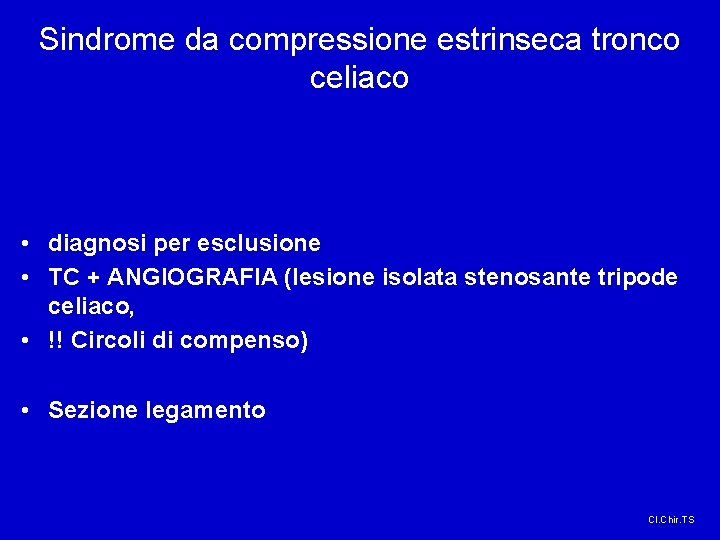 Sindrome da compressione estrinseca tronco celiaco

• diagnosi per esclusione
• TC + ANGIOGRAFIA (lesione isolata stenosante tripode celiaco,
• !! Circoli di compenso)

• Sezione legamento

Cl.Chir.TS